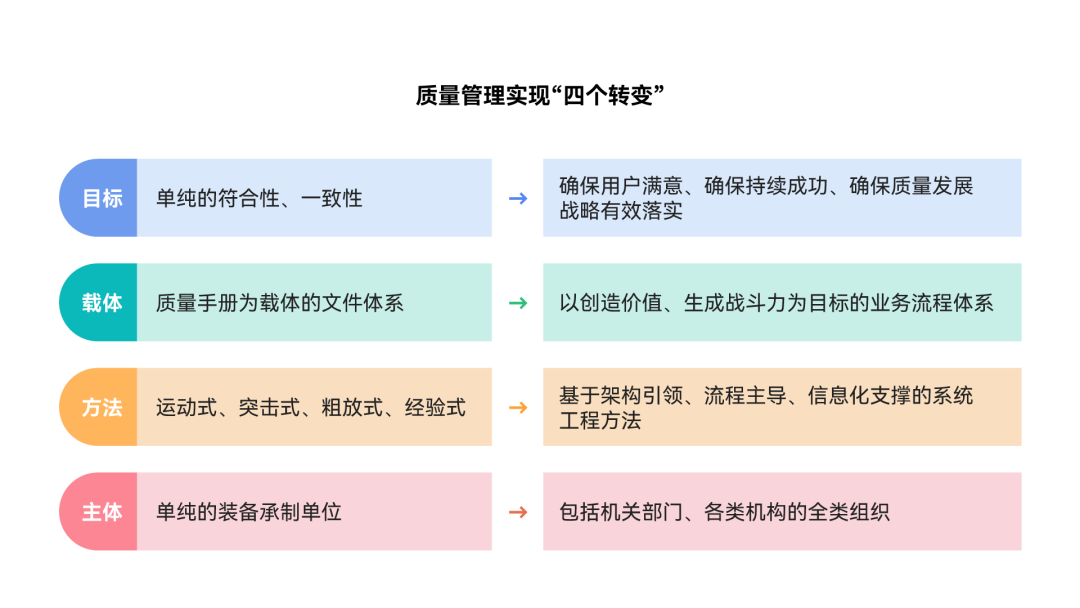 质量管理实现“四个转变”

目标 单纯的符合性、一致性 → 确保用户满意、确保持续成功、确保质量发展战略有效落实

载体 质量手册为载体的文件体系 → 以创造价值、生成战斗力为目标的业务流程体系

方法 运动式、突击式、粗放式、经验式 → 基于架构引领、流程主导、信息化支撑的系统工程方法

主体 单纯的装备承制单位 → 包括机关部门、各类机构的全类组织